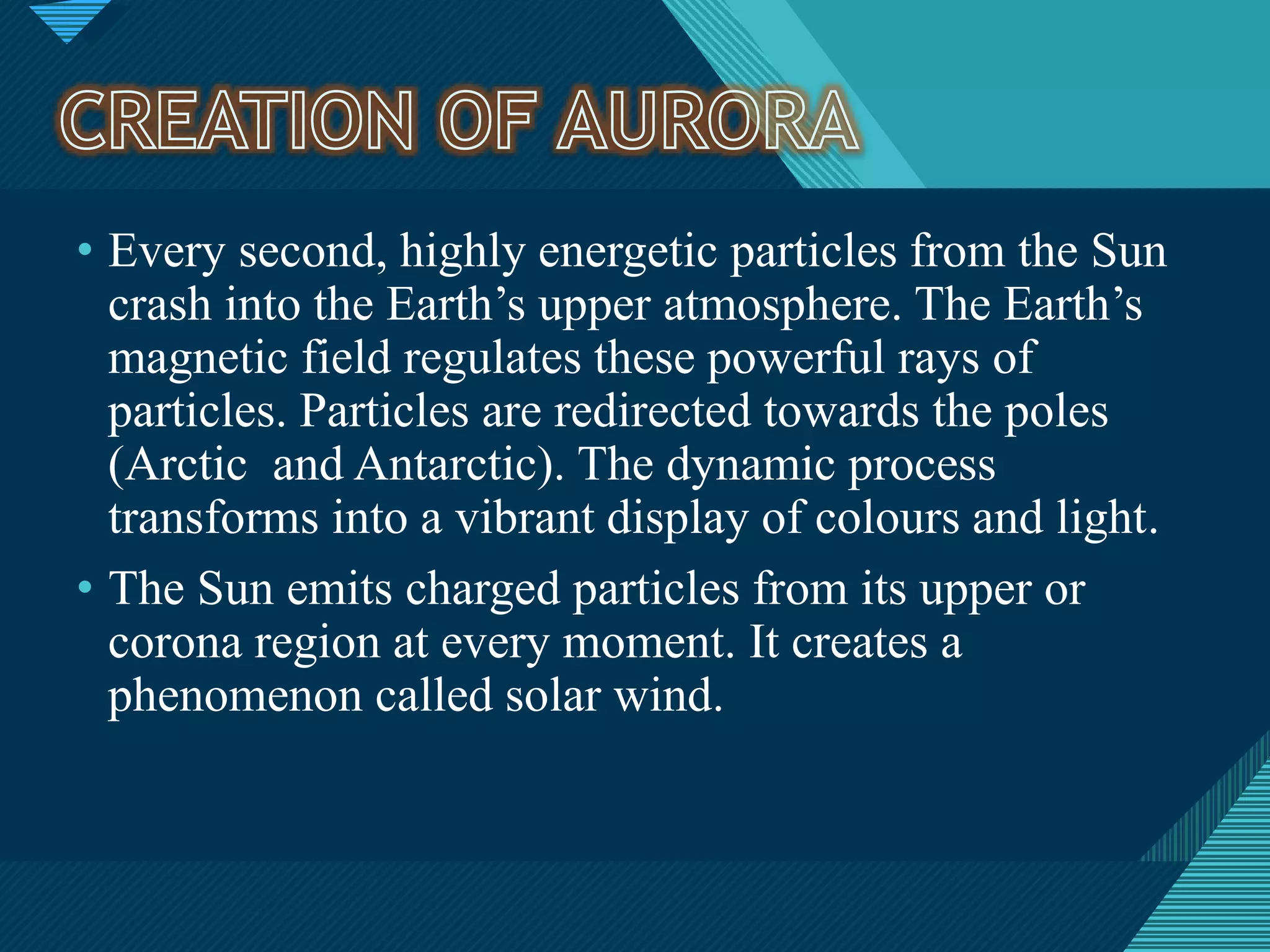 CREATION OF AURORA

• Every second, highly energetic particles from the Sun crash into the Earth’s upper atmosphere. The Earth’s magnetic field regulates these powerful rays of particles. Particles are redirected towards the poles (Arctic  and Antarctic). The dynamic process transforms into a vibrant display of colours and light.

• The Sun emits charged particles from its upper or corona region at every moment. It creates a phenomenon called solar wind.